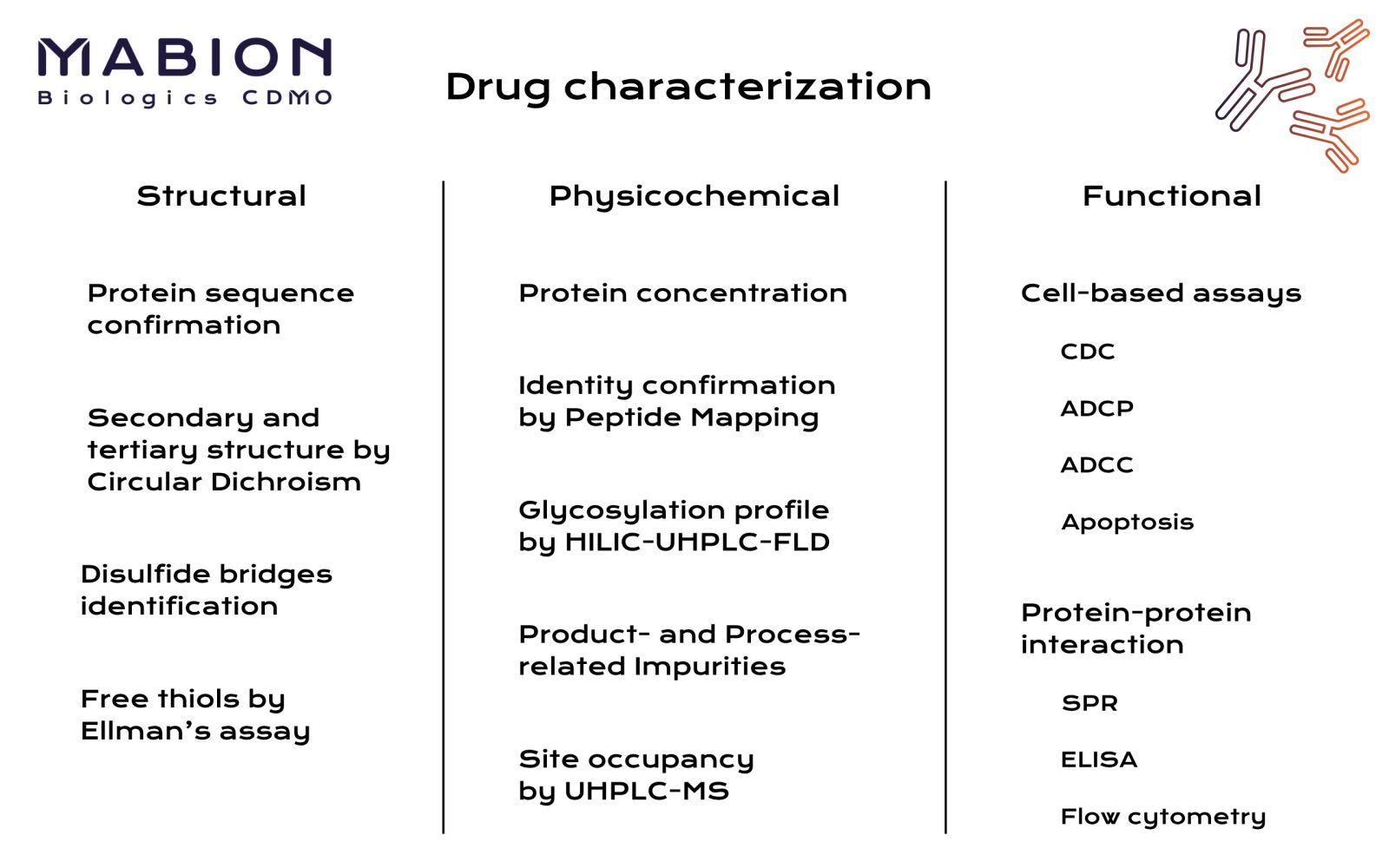 MABION
Biologics CDMO

Drug characterization

Structural

Protein sequence confirmation

Secondary and tertiary structure by Circular Dichroism

Disulfide bridges identification

Free thiols by Ellman's assay

Physicochemical

Protein concentration

Identity confirmation by Peptide Mapping

Glycosylation profile by HILIC-UHPLC-FLD

Product- and Process-related Impurities

Site occupancy by UHPLC-MS

Functional

Cell-based assays

CDC

ADCP

ADCC

Apoptosis

Protein-protein interaction

SPR

ELISA

Flow cytometry